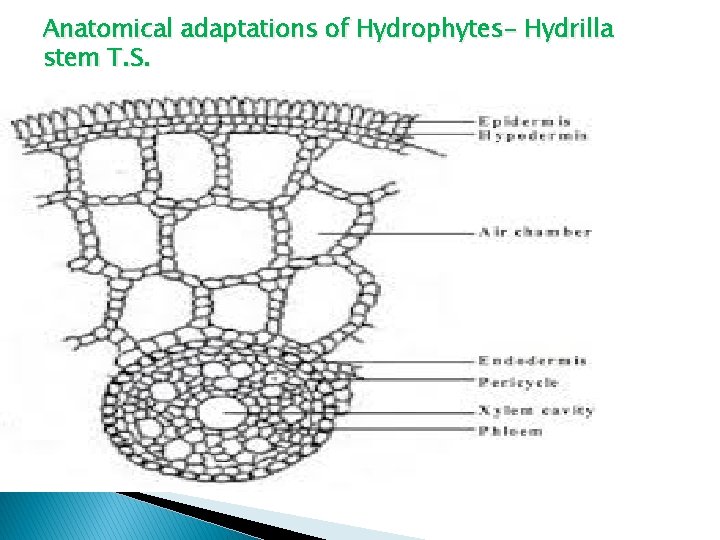 Anatomical adaptations of Hydrophytes- Hydrilla stem T.S.

Epidermis
Hypodermis
Air chamber
Endodermis
Pericycle
Xylem cavity
Phloem